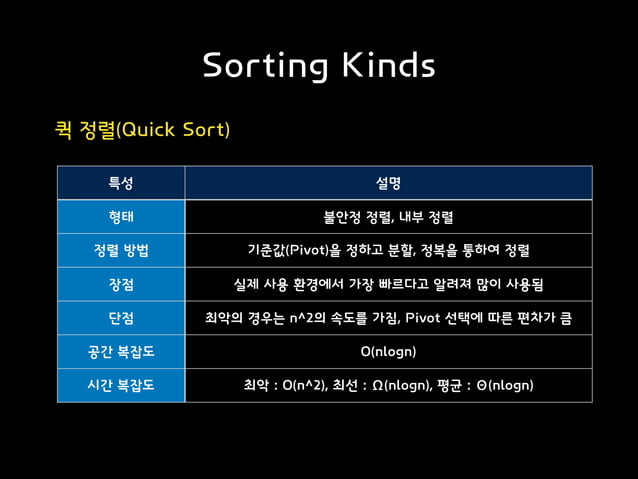 Sorting Kinds

퀵 정렬(Quick Sort)

| 특성 | 설명 |
|---|---|
| 형태 | 불안정 정렬, 내부 정렬 |
| 정렬 방법 | 기준값(Pivot)을 정하고 분할, 정복을 통하여 정렬 |
| 장점 | 실제 사용 환경에서 가장 빠르다고 알려져 많이 사용됨 |
| 단점 | 최악의 경우는 n^2의 속도를 가짐, Pivot 선택에 따른 편차가 큼 |
| 공간 복잡도 | O(nlogn) |
| 시간 복잡도 | 최악 : O(n^2), 최선 : Ω(nlogn), 평균 : Θ(nlogn) |